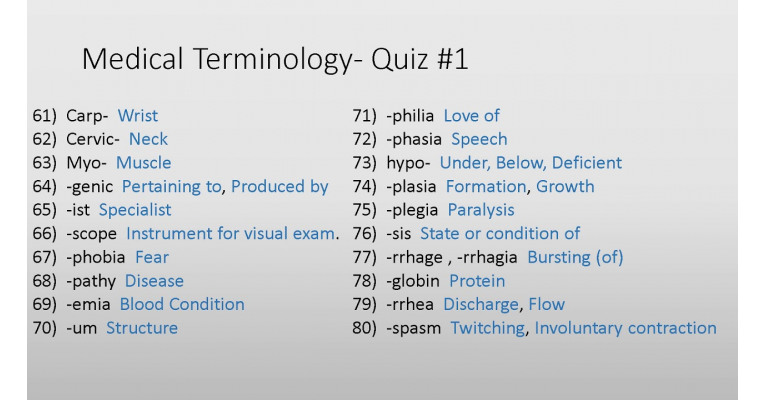 Medical Terminology- Quiz #1

61) Carp- Wrist
62) Cervic- Neck
63) Myo- Muscle
64) -genic Pertaining to, Produced by
65) -ist Specialist
66) -scope Instrument for visual exam.
67) -phobia Fear
68) -pathy Disease
69) -emia Blood Condition
70) -um Structure

71) -philia Love of
72) -phasia Speech
73) hypo- Under, Below, Deficient
74) -plasia Formation, Growth
75) -plegia Paralysis
76) -sis State or condition of
77) -rrhage , -rrhagia Bursting (of)
78) -globin Protein
79) -rrhea Discharge, Flow
80) -spasm Twitching, Involuntary contraction